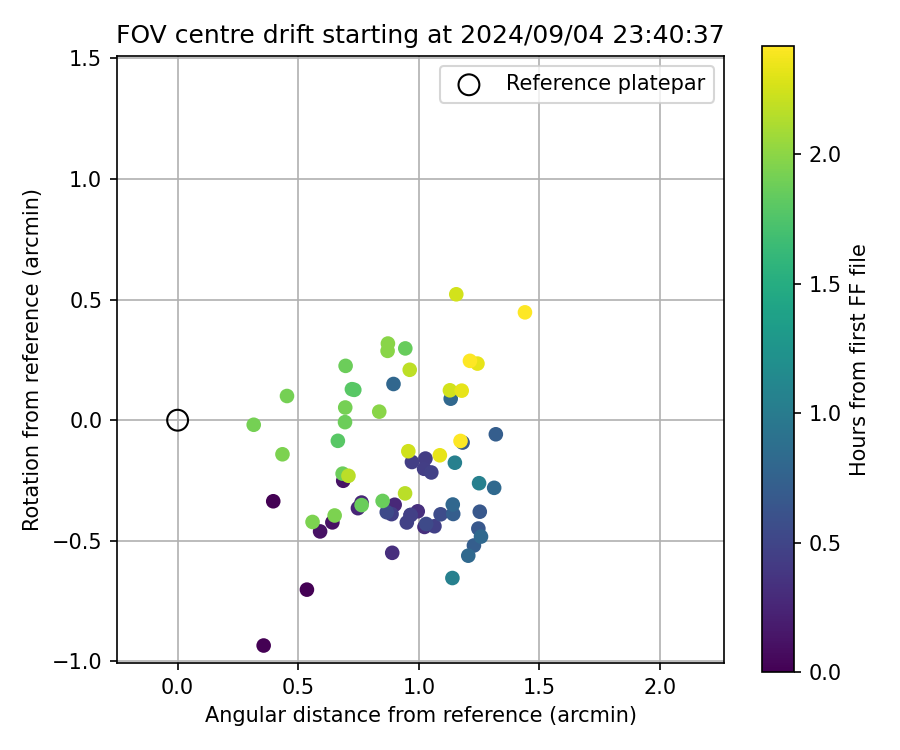 FOV centre drift starting at 2024/09/04 23:40:37

Reference platepar

Rotation from reference (arcmin)

1.5
1.0
0.5
0.0
−0.5
−1.0

0.0
0.5
1.0
1.5
2.0

Angular distance from reference (arcmin)

Hours from first FF file

2.0
1.5
1.0
0.5
0.0